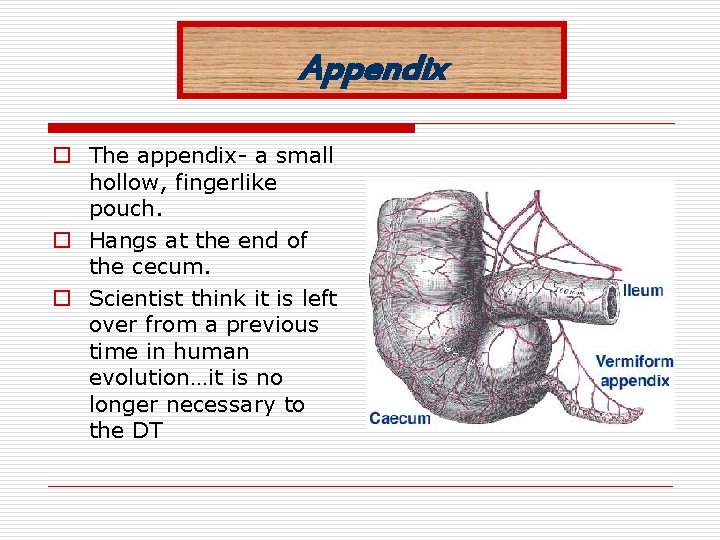 Appendix

The appendix- a small hollow, fingerlike pouch.

Hangs at the end of the cecum.

Scientist think it is left over from a previous time in human evolution…it is no longer necessary to the DT

Ileum

Vermiform appendix

Caecum